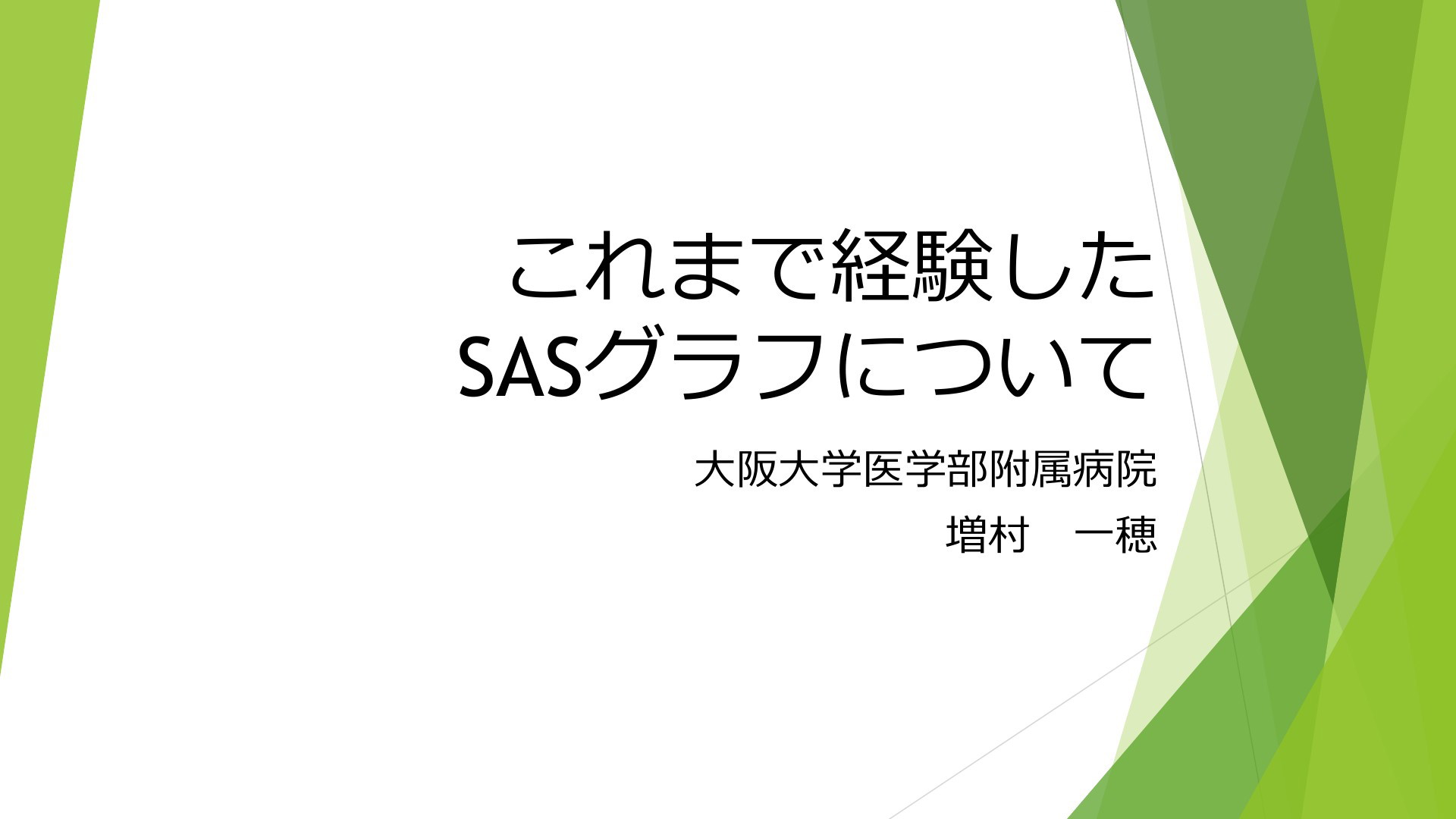 これまで経験した
SASグラフについて

大阪大学医学部附属病院
増村　一穂